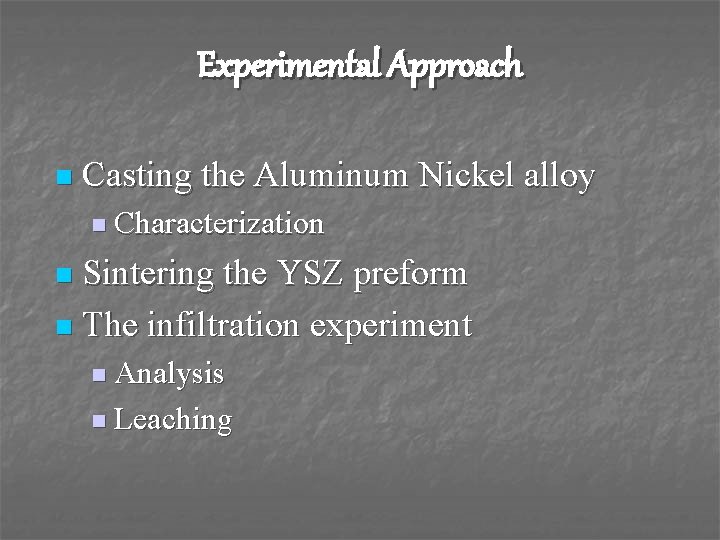 Experimental Approach

- Casting the Aluminum Nickel alloy
  - Characterization
- Sintering the YSZ preform
- The infiltration experiment
  - Analysis
  - Leaching